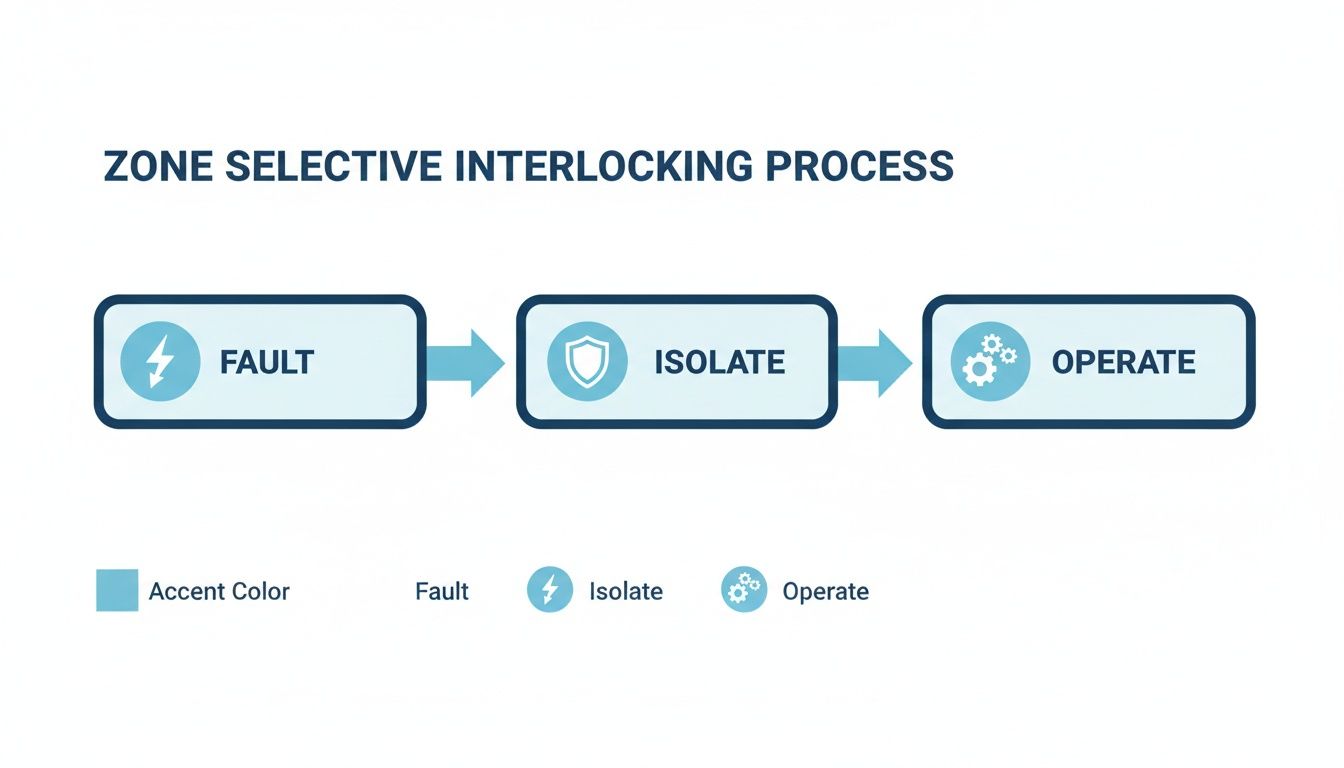 ZONE SELECTIVE INTERLOCKING PROCESS

FAULT

ISOLATE

OPERATE

Accent Color

Fault

Isolate

Operate